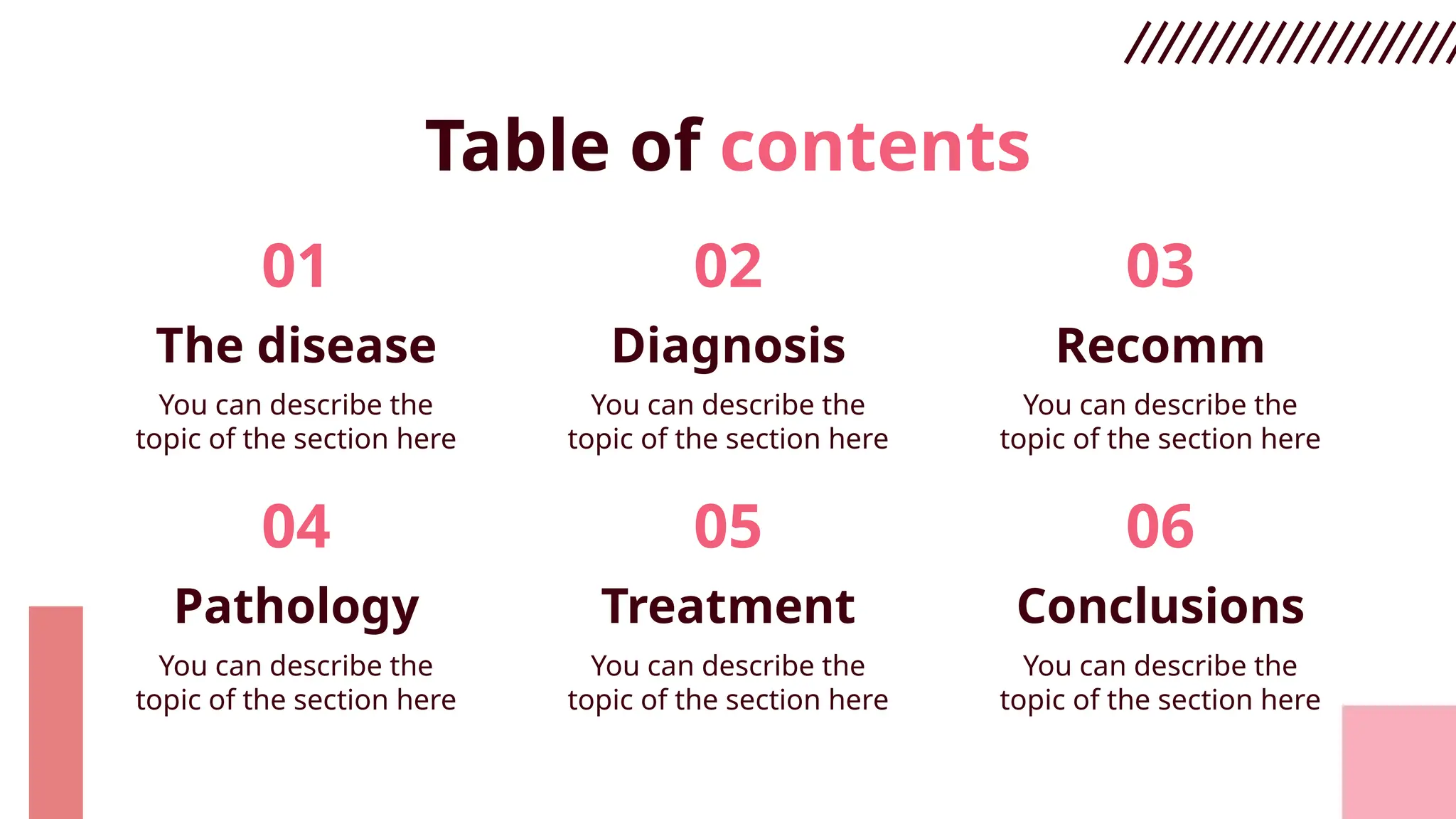 Table of contents

01
The disease
You can describe the topic of the section here

02
Diagnosis
You can describe the topic of the section here

03
Recomm
You can describe the topic of the section here

04
Pathology
You can describe the topic of the section here

05
Treatment
You can describe the topic of the section here

06
Conclusions
You can describe the topic of the section here